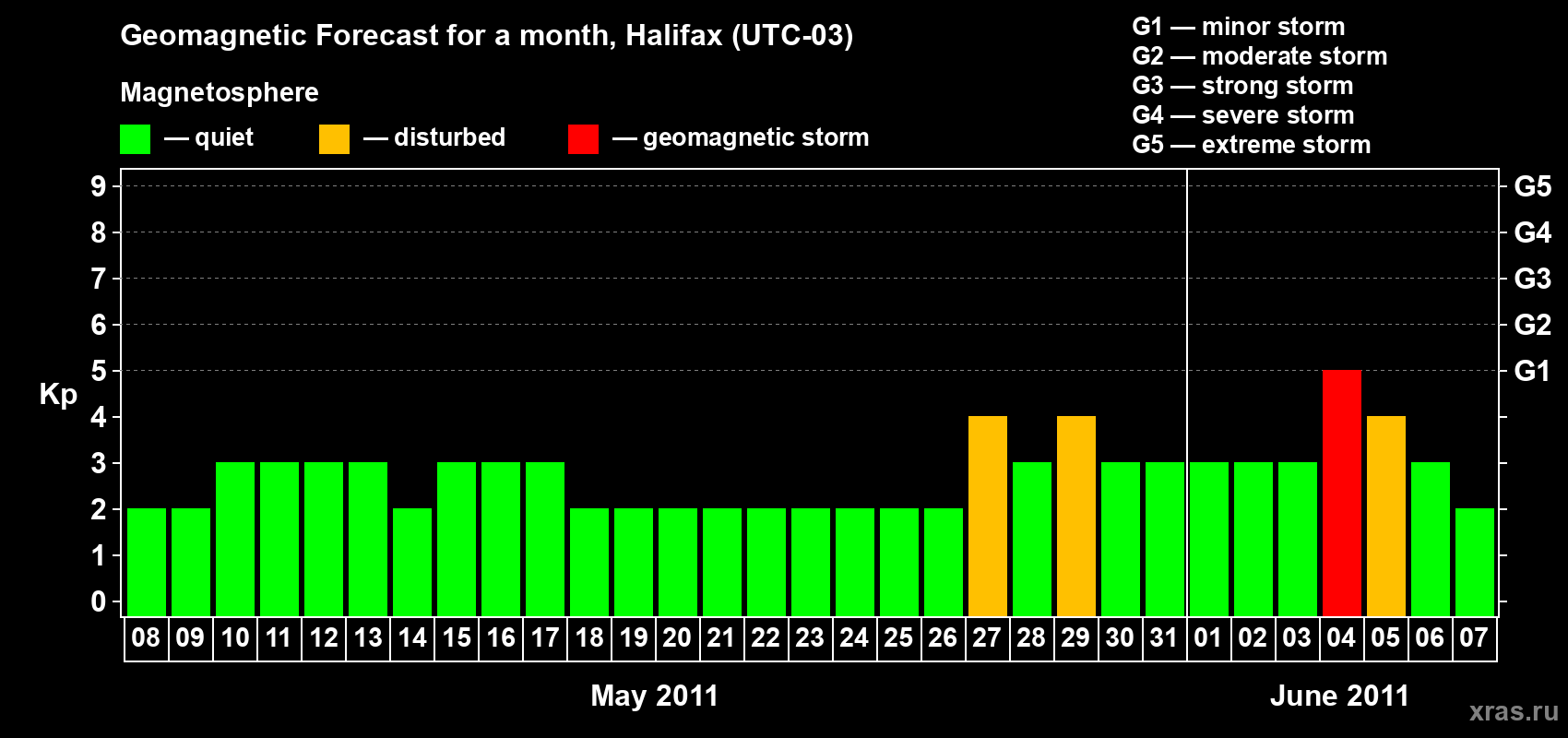 Geomagnetic Forecast for a month, Halifax (UTC-03)

Magnetosphere

— quiet — disturbed — geomagnetic storm

G1 — minor storm
G2 — moderate storm
G3 — strong storm
G4 — severe storm
G5 — extreme storm

Kp

9 8 7 6 5 4 3 2 1 0

G5 G4 G3 G2 G1

08 09 10 11 12 13 14 15 16 17 18 19 20 21 22 23 24 25 26 27 28 29 30 31 01 02 03 04 05 06 07

May 2011

June 2011

xras.ru